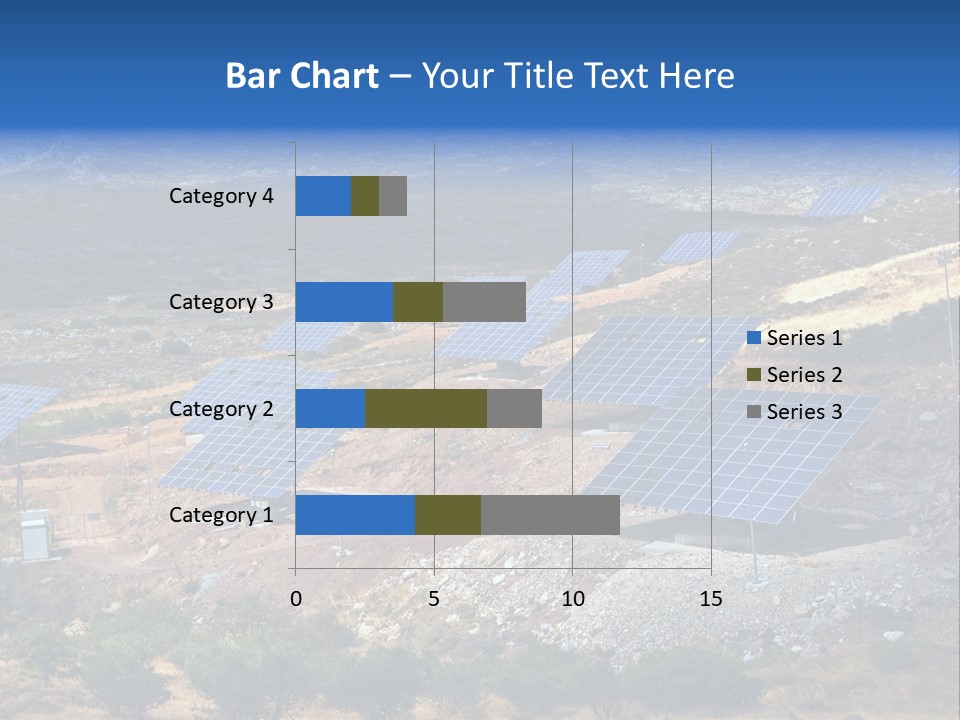 Bar Chart – Your Title Text Here

Category 4
Category 3
Category 2
Category 1

0
5
10
15

Series 1
Series 2
Series 3